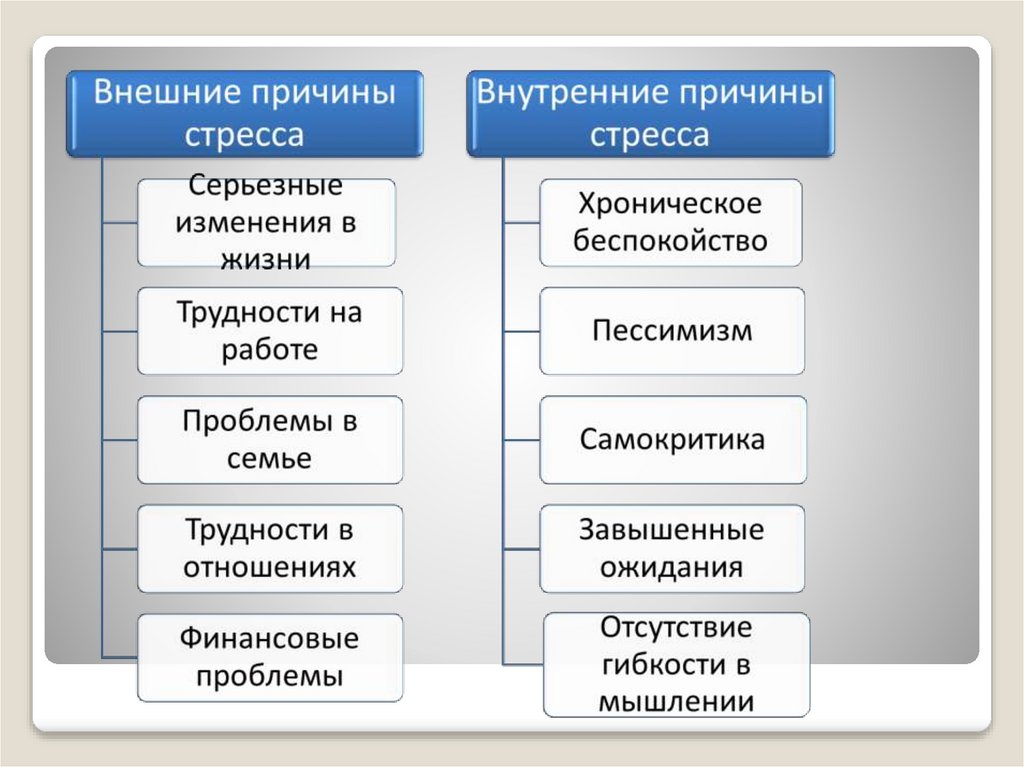 Внешние причины стресса

Серьезные изменения в жизни

Трудности на работе

Проблемы в семье

Трудности в отношениях

Финансовые проблемы

Внутренние причины стресса

Хроническое беспокойство

Пессимизм

Самокритика

Завышенные ожидания

Отсутствие гибкости в мышлении